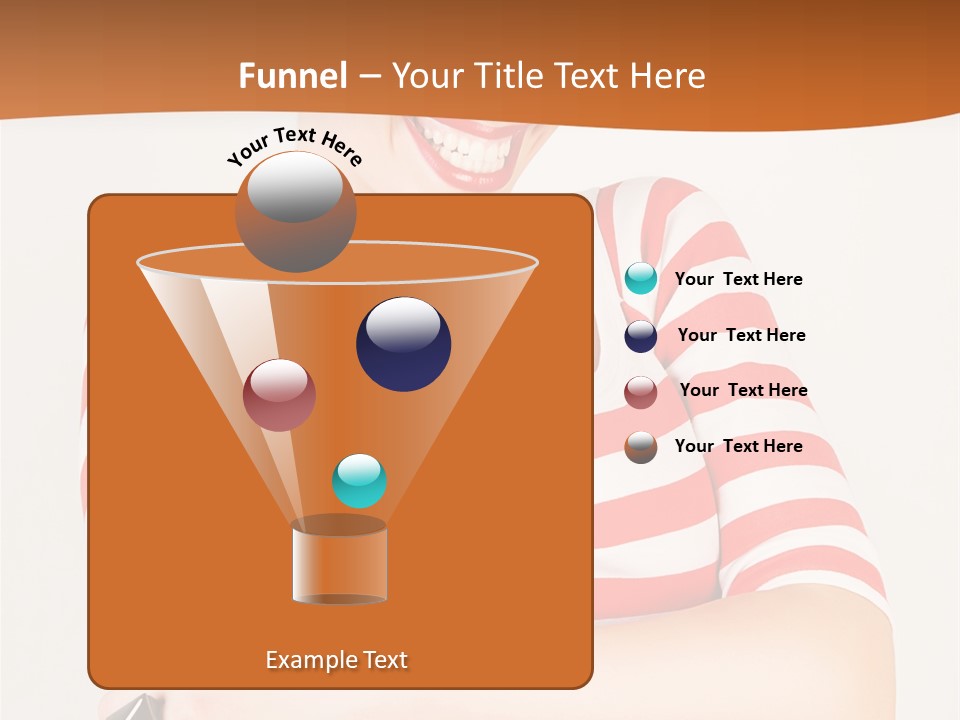 Funnel – Your Title Text Here

Your Text Here

Your Text Here

Your Text Here

Your Text Here

Your Text Here

Example Text